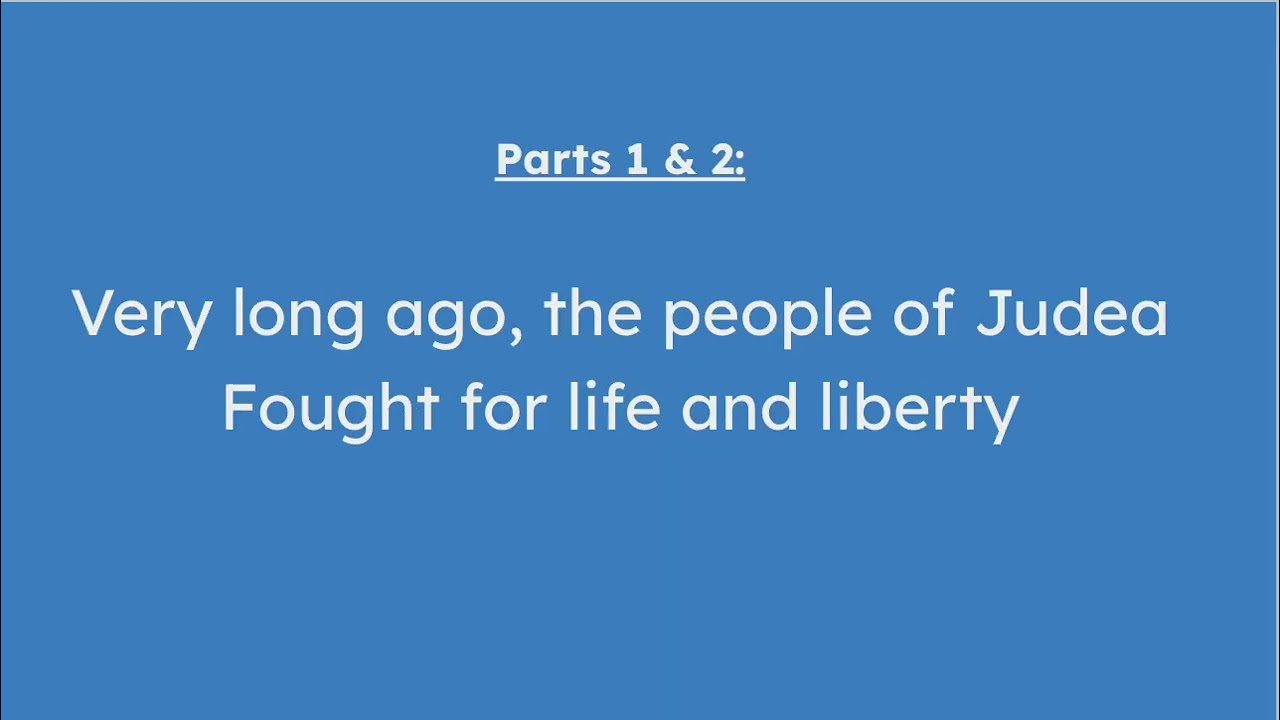 Parts 1 & 2:

Very long ago, the people of Judea
Fought for life and liberty